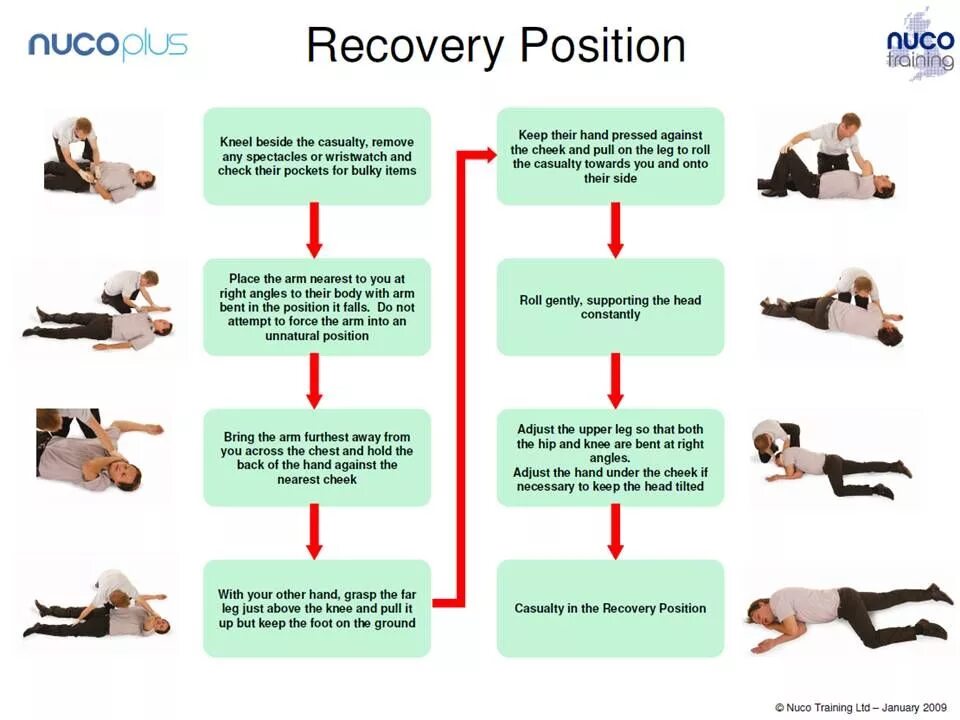 nucoplus

Recovery Position

NUCO training

Kneel beside the casualty, remove any spectacles or wristwatch and check their pockets for bulky items

Place the arm nearest to you at right angles to their body with arm bent in the position it falls. Do not attempt to force the arm into an unnatural position

Bring the arm furthest away from you across the chest and hold the back of the hand against the nearest cheek

With your other hand, grasp the far leg just above the knee and pull it up but keep the foot on the ground

Keep their hand pressed against the cheek and pull on the leg to roll the casualty towards you and onto their side

Roll gently, supporting the head constantly

Adjust the upper leg so that both the hip and knee are bent at right angles.
Adjust the hand under the cheek if necessary to keep the head tilted

Casualty in the Recovery Position

© Nuco Training Ltd – January 2009